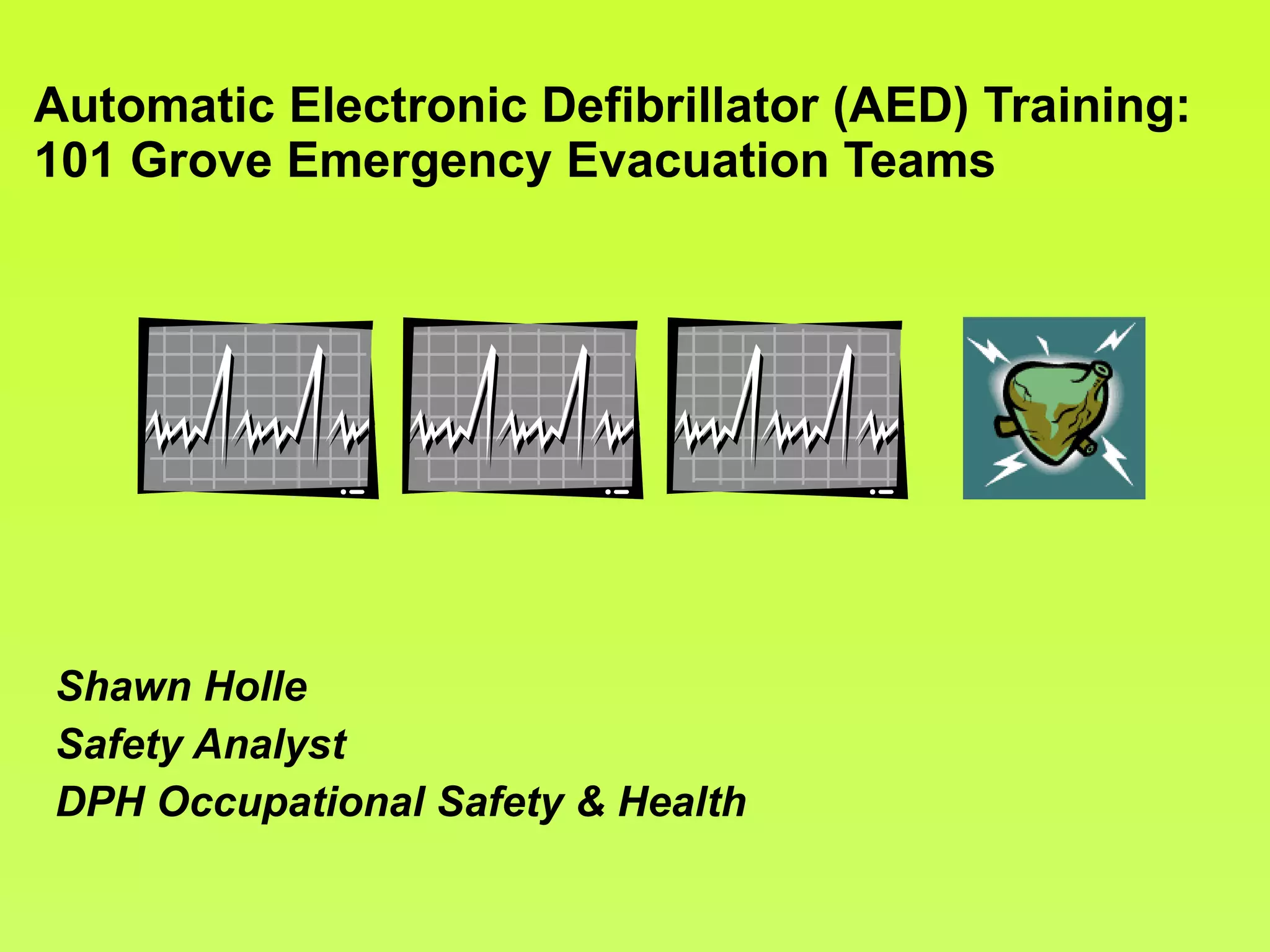 Automatic Electronic Defibrillator (AED) Training:
101 Grove Emergency Evacuation Teams

Shawn Holle
Safety Analyst
DPH Occupational Safety & Health